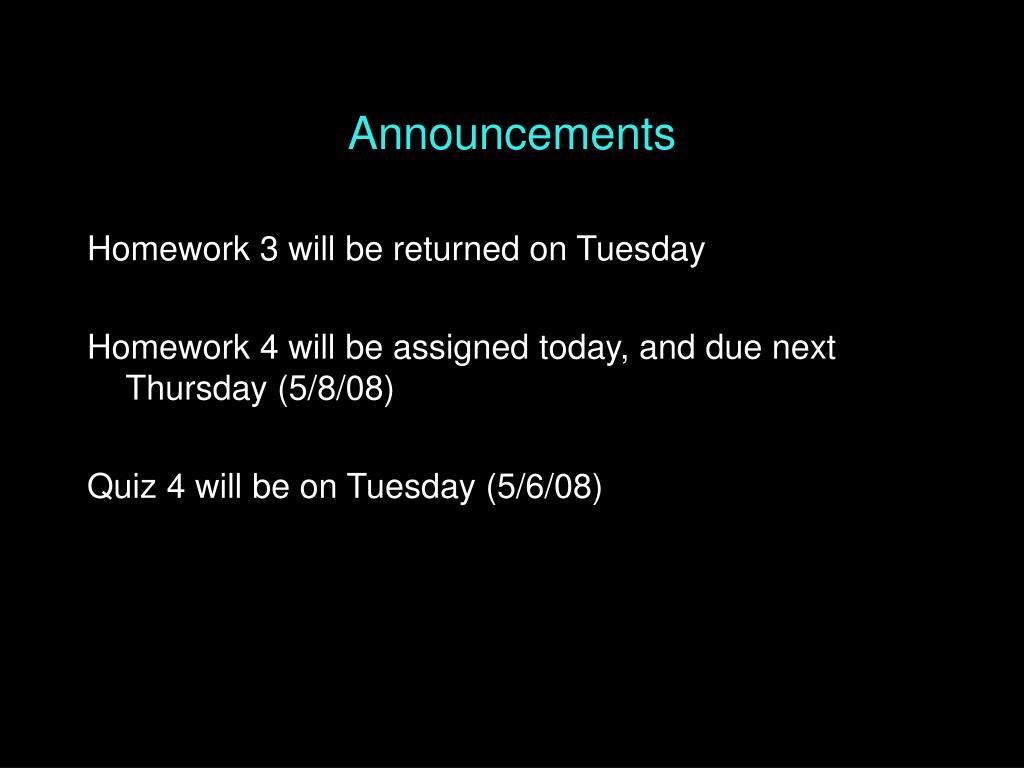 Announcements

Homework 3 will be returned on Tuesday

Homework 4 will be assigned today, and due next Thursday (5/8/08)

Quiz 4 will be on Tuesday (5/6/08)